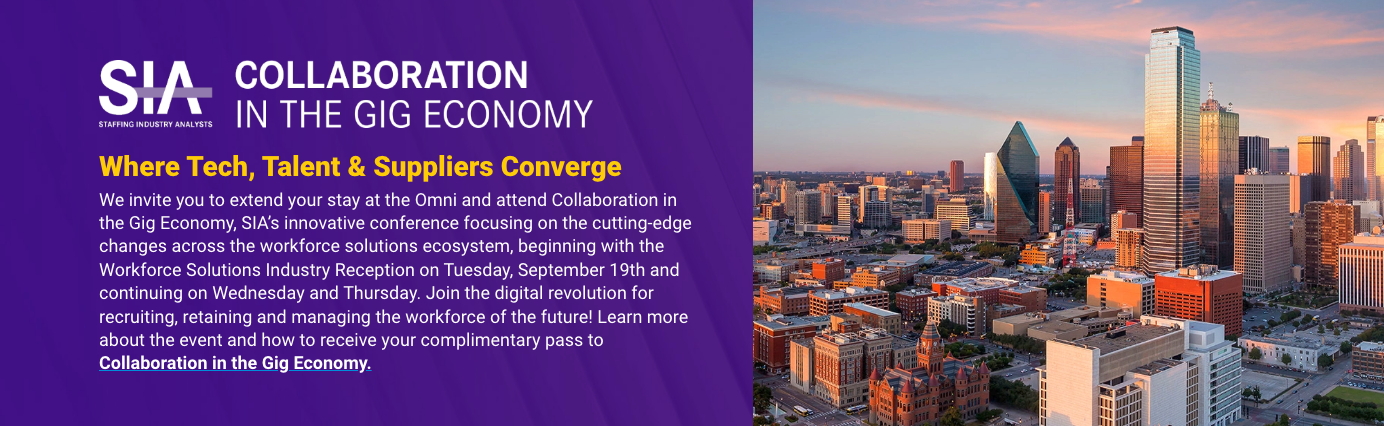 SIA
STAFFING INDUSTRY ANALYSTS

COLLABORATION
IN THE GIG ECONOMY

Where Tech, Talent & Suppliers Converge

We invite you to extend your stay at the Omni and attend Collaboration in the Gig Economy, SIA's innovative conference focusing on the cutting-edge changes across the workforce solutions ecosystem, beginning with the Workforce Solutions Industry Reception on Tuesday, September 19th and continuing on Wednesday and Thursday. Join the digital revolution for recruiting, retaining and managing the workforce of the future! Learn more about the event and how to receive your complimentary pass to Collaboration in the Gig Economy.